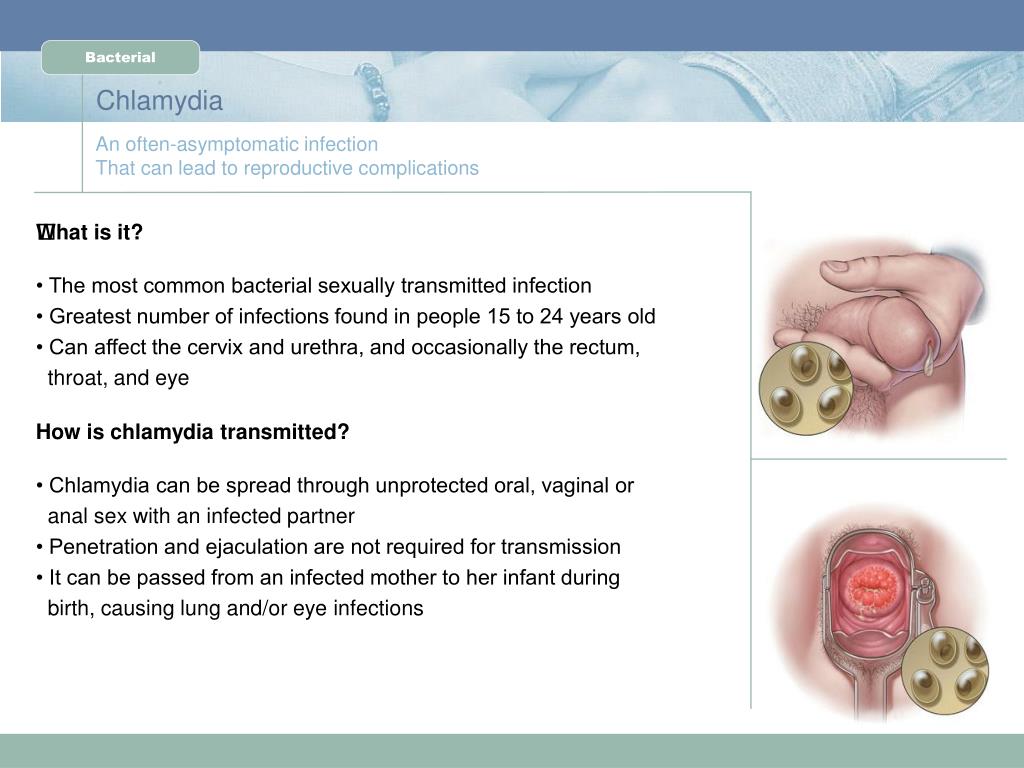 Bacterial

Chlamydia

An often-asymptomatic infection
That can lead to reproductive complications

What is it?

• The most common bacterial sexually transmitted infection
• Greatest number of infections found in people 15 to 24 years old
• Can affect the cervix and urethra, and occasionally the rectum, throat, and eye

How is chlamydia transmitted?

• Chlamydia can be spread through unprotected oral, vaginal or anal sex with an infected partner
• Penetration and ejaculation are not required for transmission
• It can be passed from an infected mother to her infant during birth, causing lung and/or eye infections